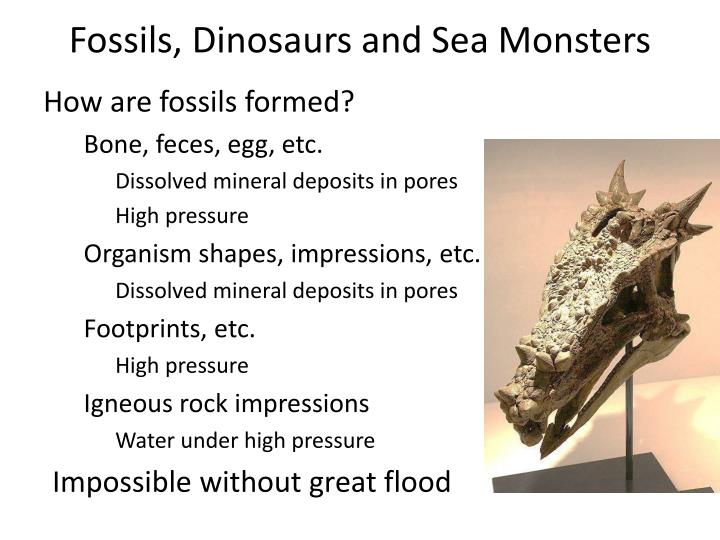 Fossils, Dinosaurs and Sea Monsters

How are fossils formed?

Bone, feces, egg, etc.

Dissolved mineral deposits in pores

High pressure

Organism shapes, impressions, etc.

Dissolved mineral deposits in pores

Footprints, etc.

High pressure

Igneous rock impressions

Water under high pressure

Impossible without great flood